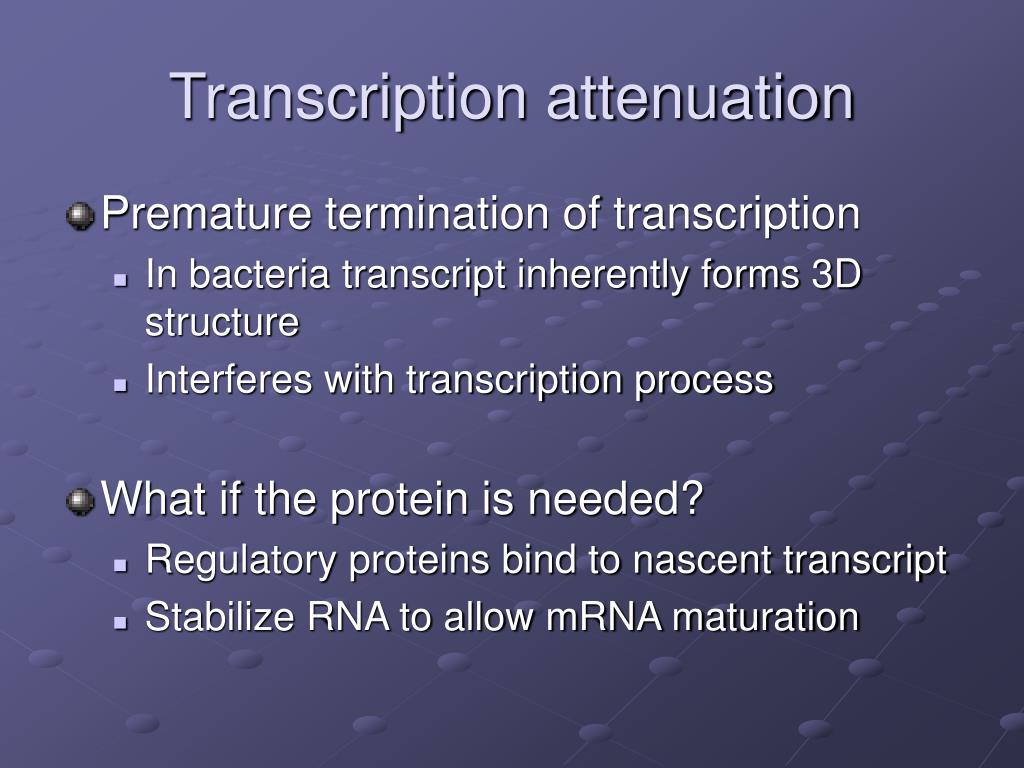 Transcription attenuation

Premature termination of transcription
In bacteria transcript inherently forms 3D structure
Interferes with transcription process

What if the protein is needed?
Regulatory proteins bind to nascent transcript
Stabilize RNA to allow mRNA maturation